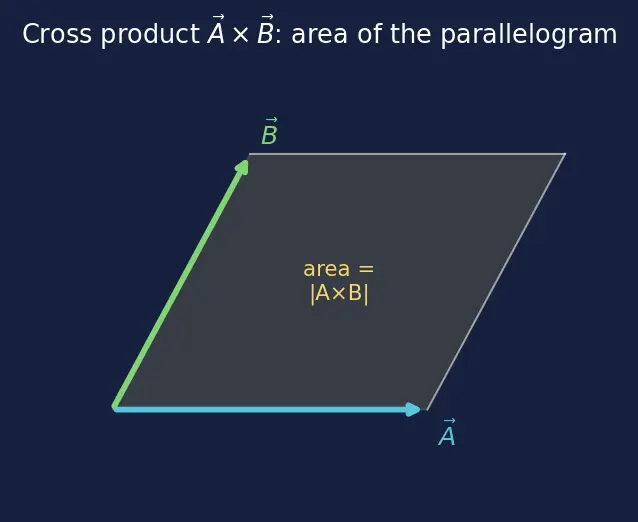 Cross product $\vec{A} \times \vec{B}$: area of the parallelogram

$\vec{B}$

area =
|A×B|

$\vec{A}$